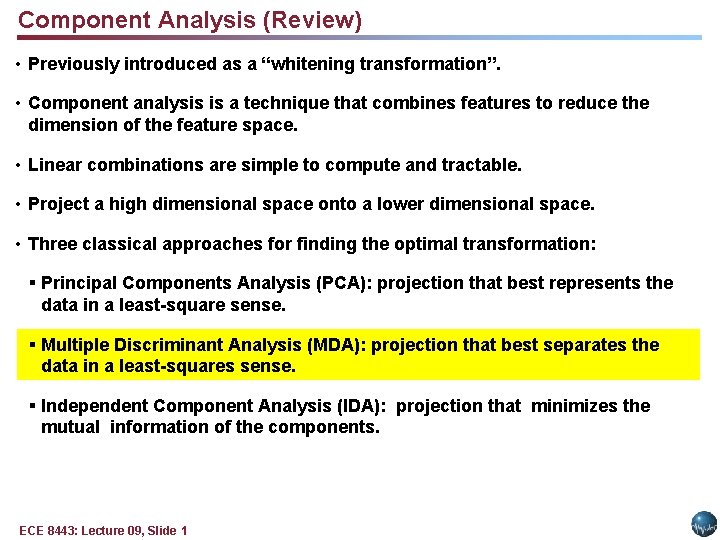 Component Analysis (Review)

• Previously introduced as a “whitening transformation”.

• Component analysis is a technique that combines features to reduce the dimension of the feature space.

• Linear combinations are simple to compute and tractable.

• Project a high dimensional space onto a lower dimensional space.

• Three classical approaches for finding the optimal transformation:

▪ Principal Components Analysis (PCA): projection that best represents the data in a least-square sense.

▪ Multiple Discriminant Analysis (MDA): projection that best separates the data in a least-squares sense.

▪ Independent Component Analysis (IDA): projection that minimizes the mutual information of the components.

ECE 8443: Lecture 09, Slide 1